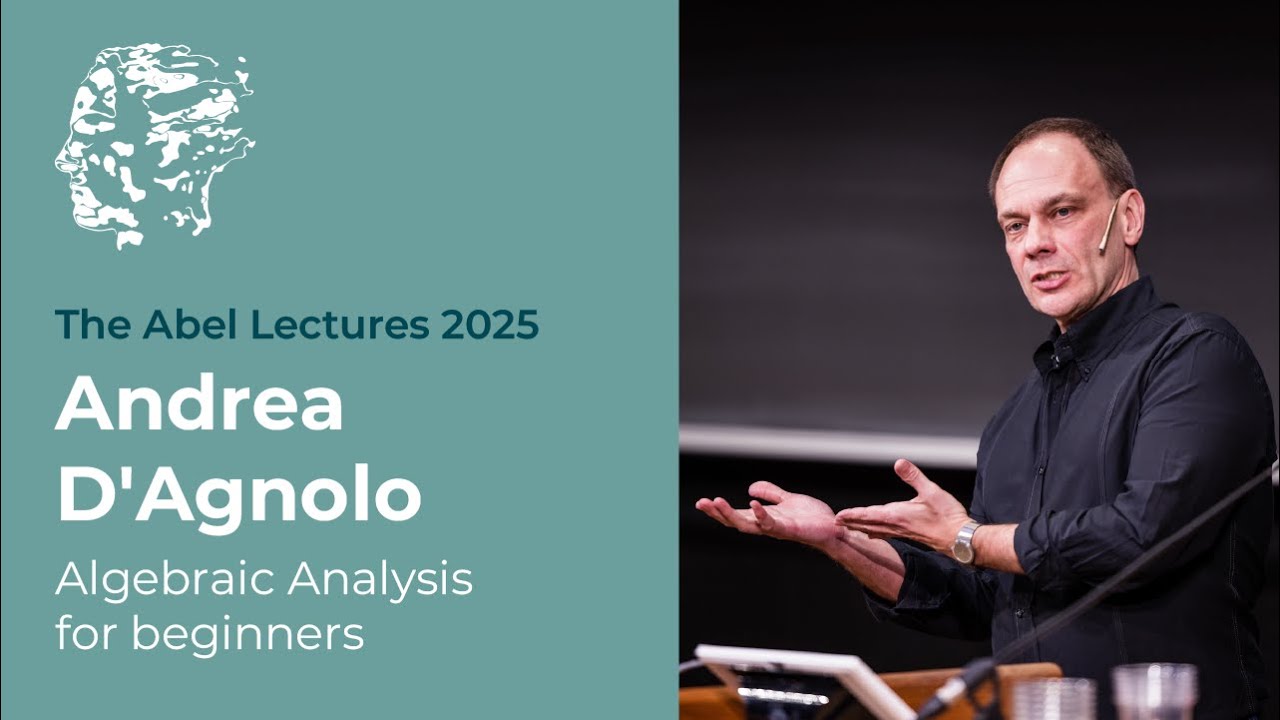 The Abel Lectures 2025

Andrea D'Agnolo

Algebraic Analysis for beginners